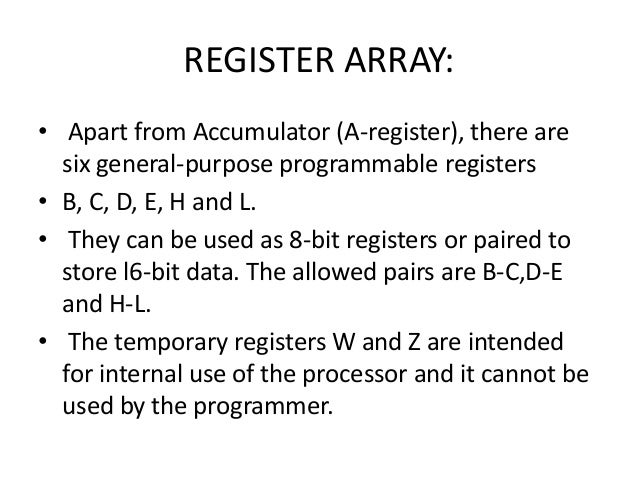 REGISTER ARRAY:

• Apart from Accumulator (A-register), there are six general-purpose programmable registers

• B, C, D, E, H and L.

• They can be used as 8-bit registers or paired to store l6-bit data. The allowed pairs are B-C,D-E and H-L.

• The temporary registers W and Z are intended for internal use of the processor and it cannot be used by the programmer.